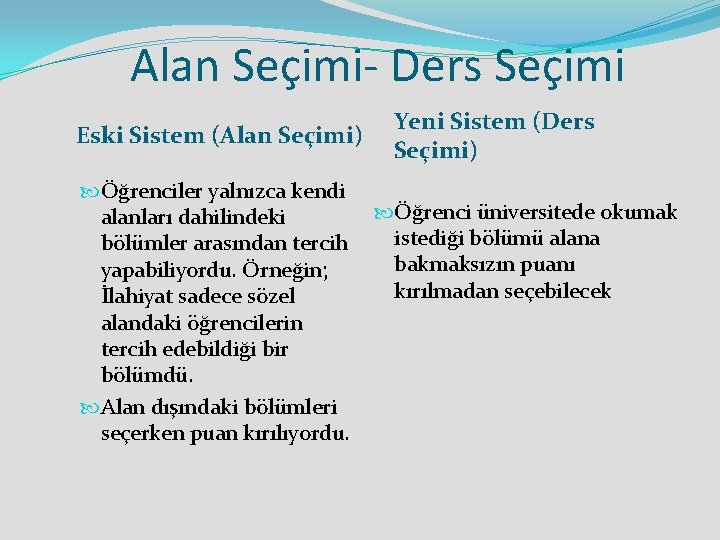 Alan Seçimi- Ders Seçimi

Eski Sistem (Alan Seçimi)

Öğrenciler yalnızca kendi alanları dahilindeki bölümler arasından tercih yapabiliyordu. Örneğin; İlahiyat sadece sözel alandaki öğrencilerin tercih edebildiği bir bölümdü.

Alan dışındaki bölümleri seçerken puan kırılıyordu.

Yeni Sistem (Ders Seçimi)

Öğrenci üniversitede okumak istediği bölümü alana bakmaksızın puanı kırılmadan seçebilecek